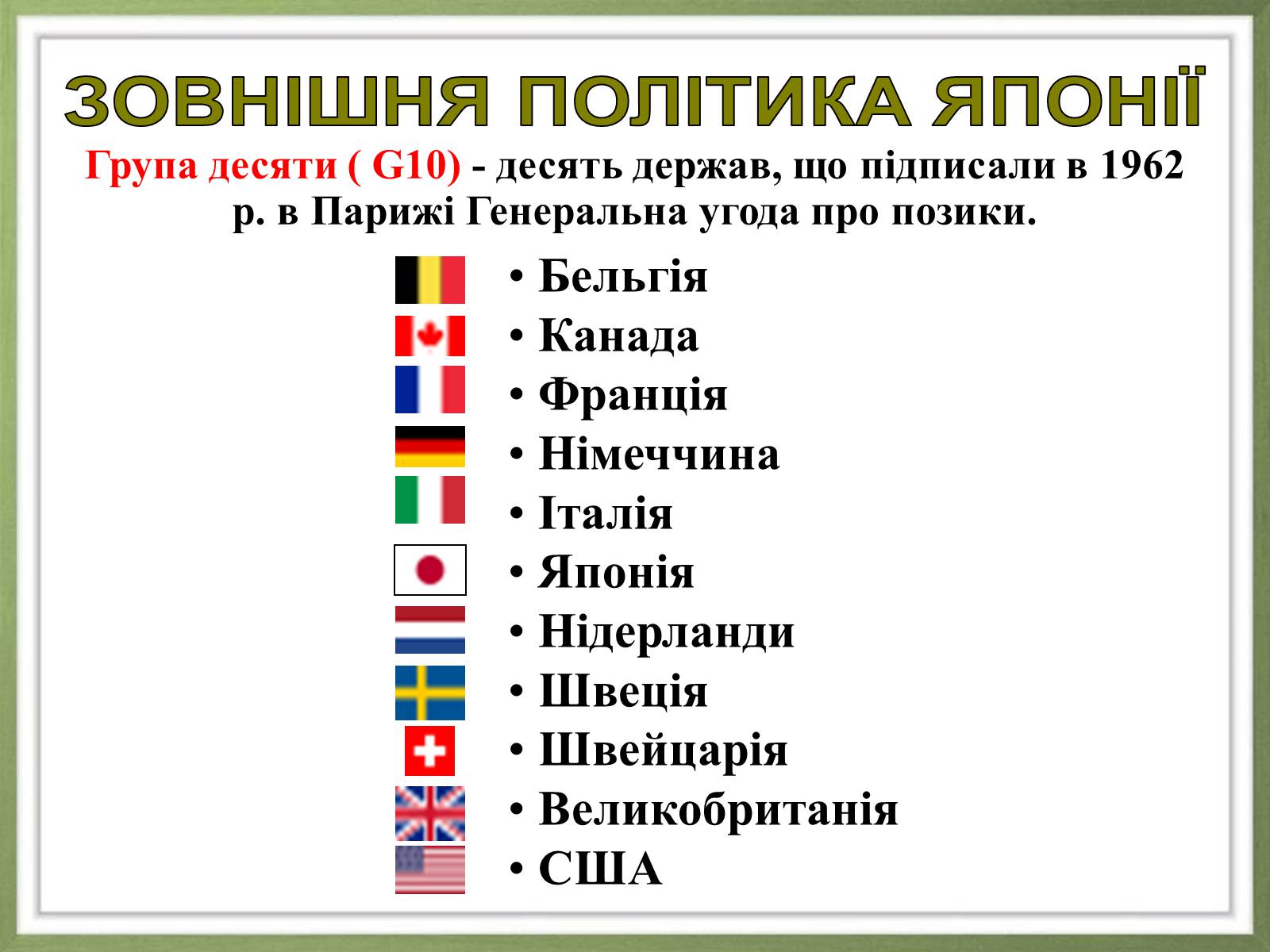 ЗОВНІШНЯ ПОЛІТИКА ЯПОНІЇ

Група десяти ( G10) - десять держав, що підписали в 1962 р. в Парижі Генеральна угода про позики.

• Бельгія
• Канада
• Франція
• Німеччина
• Італія
• Японія
• Нідерланди
• Швеція
• Швейцарія
• Великобританія
• США